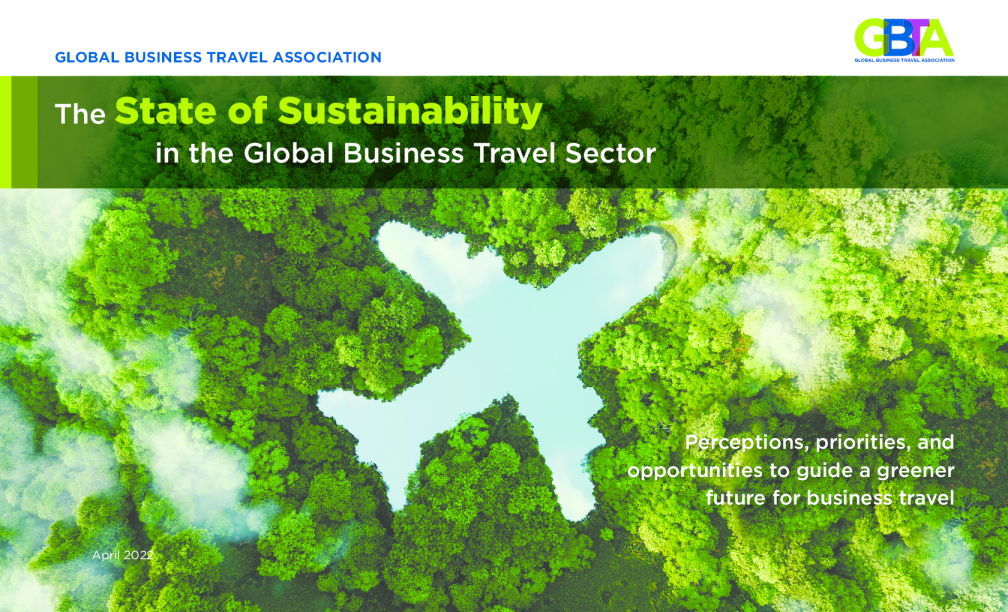 GLOBAL BUSINESS TRAVEL ASSOCIATION

GBTA
GLOBAL BUSINESS TRAVEL ASSOCIATION

The State of Sustainability in the Global Business Travel Sector

Perceptions, priorities, and opportunities to guide a greener future for business travel

April 2022